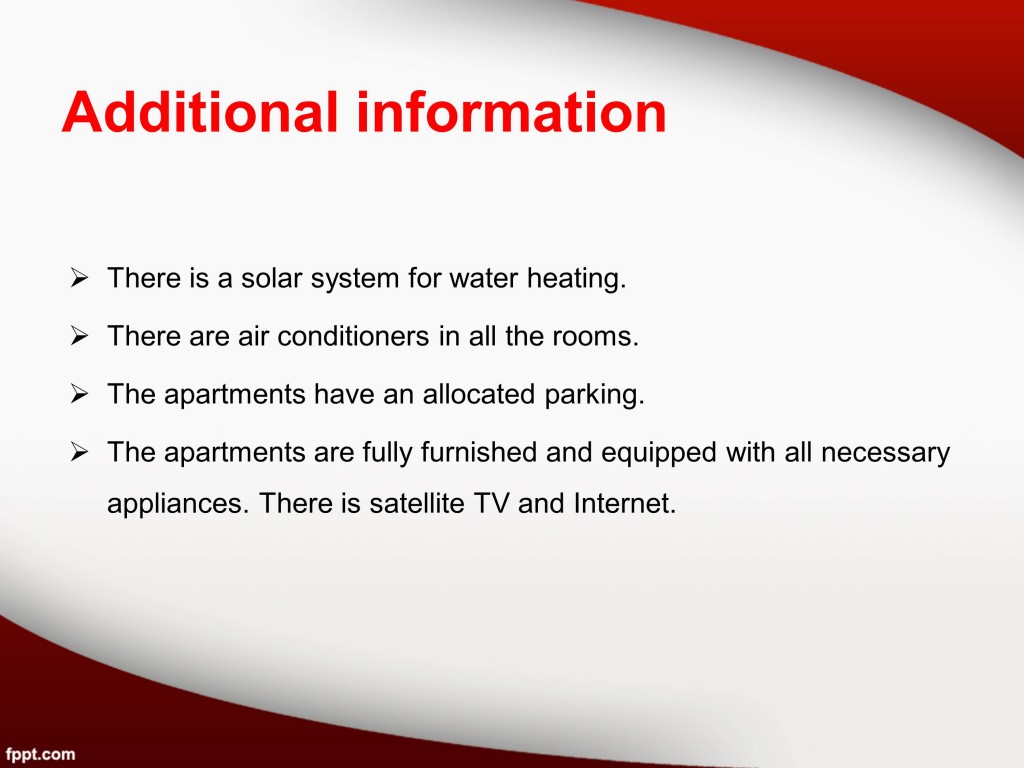 Additional information

➢ There is a solar system for water heating.

➢ There are air conditioners in all the rooms.

➢ The apartments have an allocated parking.

➢ The apartments are fully furnished and equipped with all necessary appliances. There is satellite TV and Internet.

fppt.com